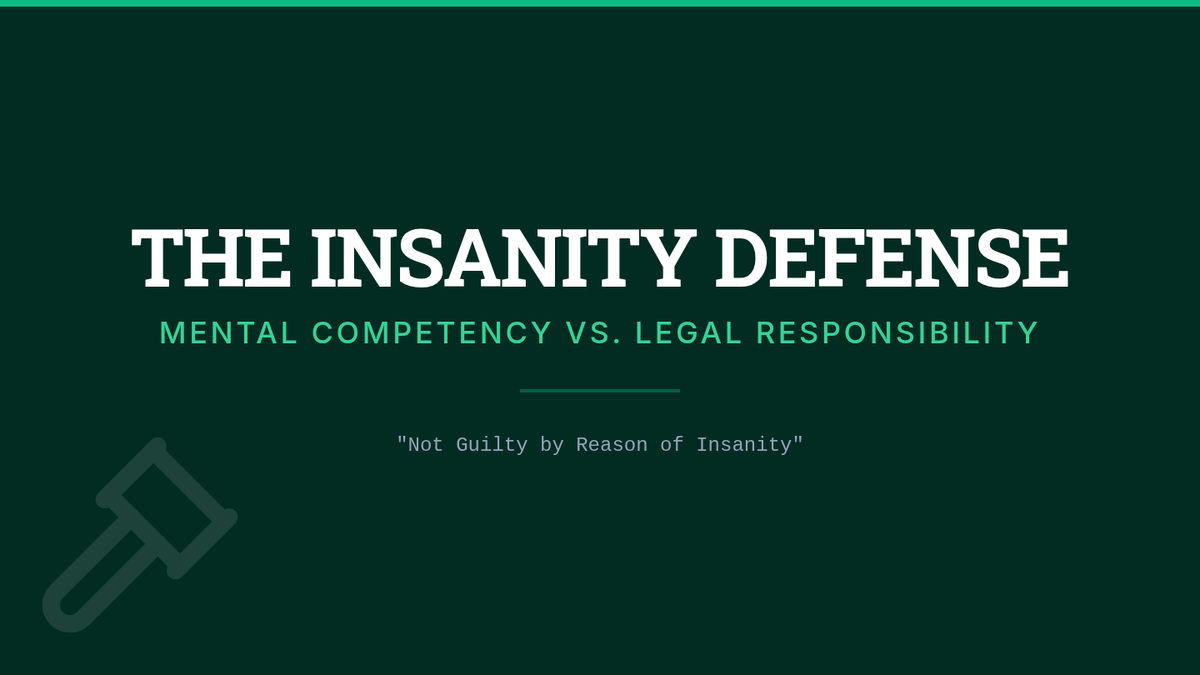 THE INSANITY DEFENSE

MENTAL COMPETENCY VS. LEGAL RESPONSIBILITY

"Not Guilty by Reason of Insanity"